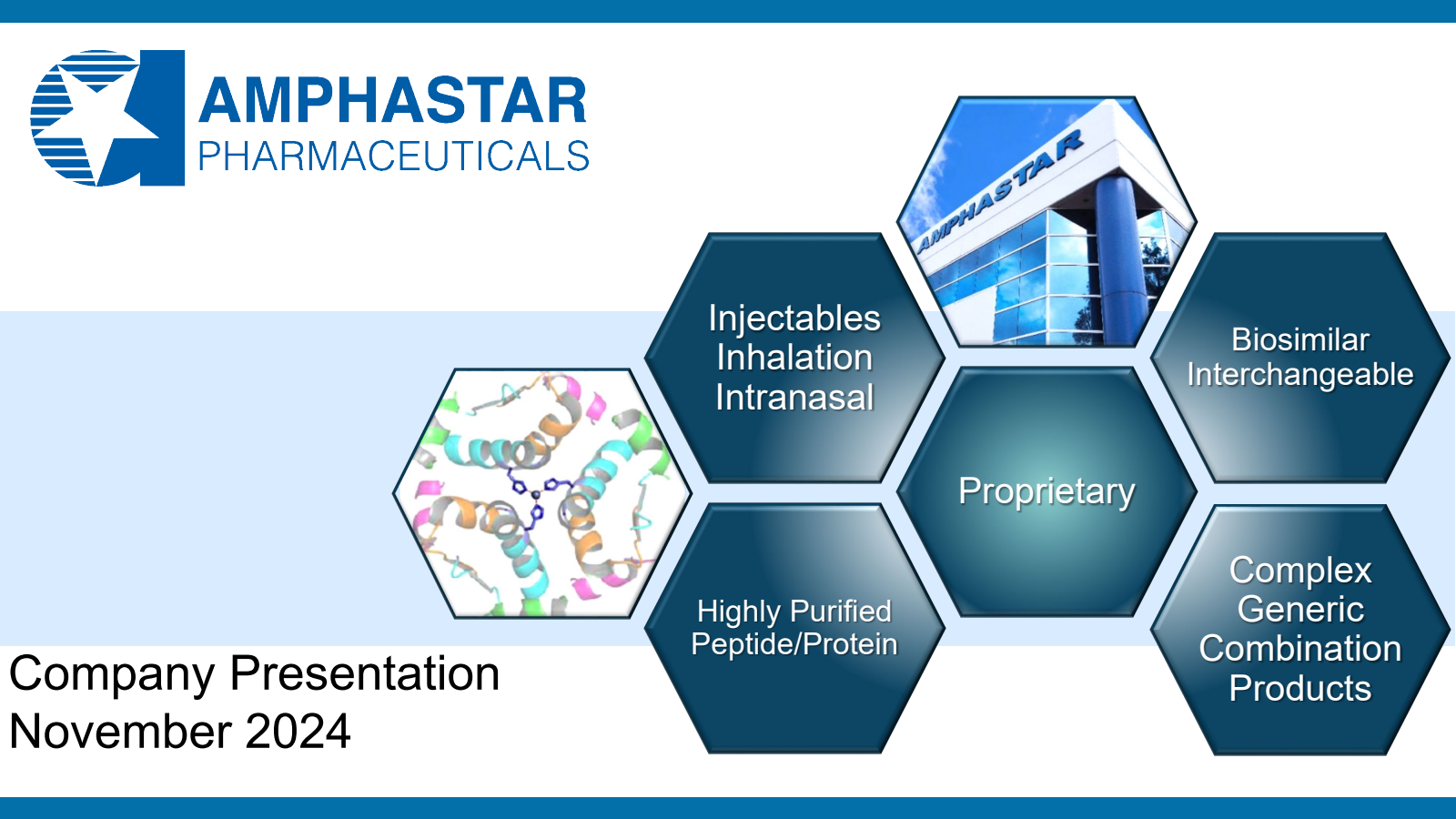 AMPHASTAR
PHARMACEUTICALS

AMPHASTAR

Injectables
Inhalation
Intranasal

Biosimilar
Interchangeable

Proprietary

Highly Purified
Peptide/Protein

Complex
Generic
Combination
Products

Company Presentation
November 2024